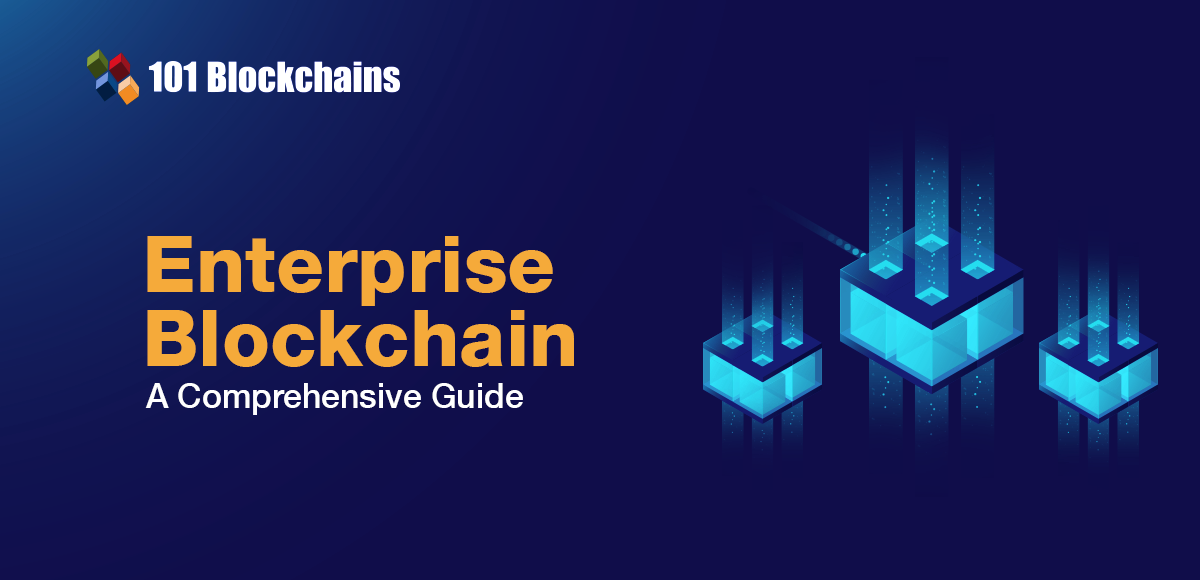 101 Blockchains

Enterprise Blockchain
A Comprehensive Guide